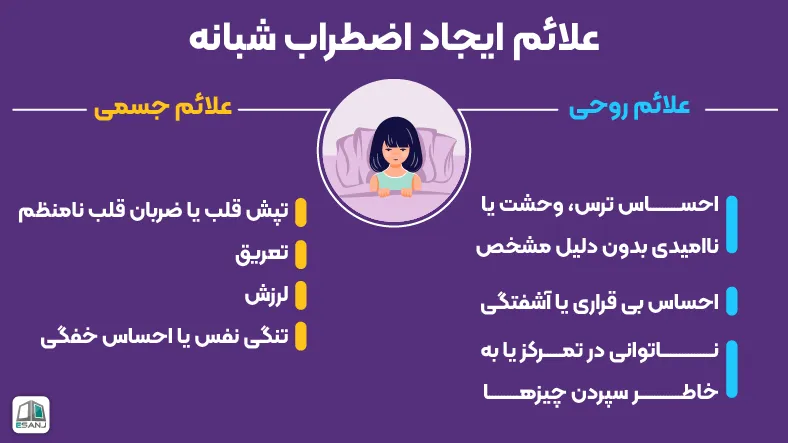 علائم ایجاد اضطراب شبانه

علائم روحی

احساس ترس، وحشت یا ناامیدی بدون دلیل مشخص

احساس بی قراری یا آشفتگی

ناتوانی در تمرکز یا به خاطر سپردن چیزها

علائم جسمی

تپش قلب یا ضربان قلب نامنظم

تعریق

لرزش

تنگی نفس یا احساس خفگی

ESANJ